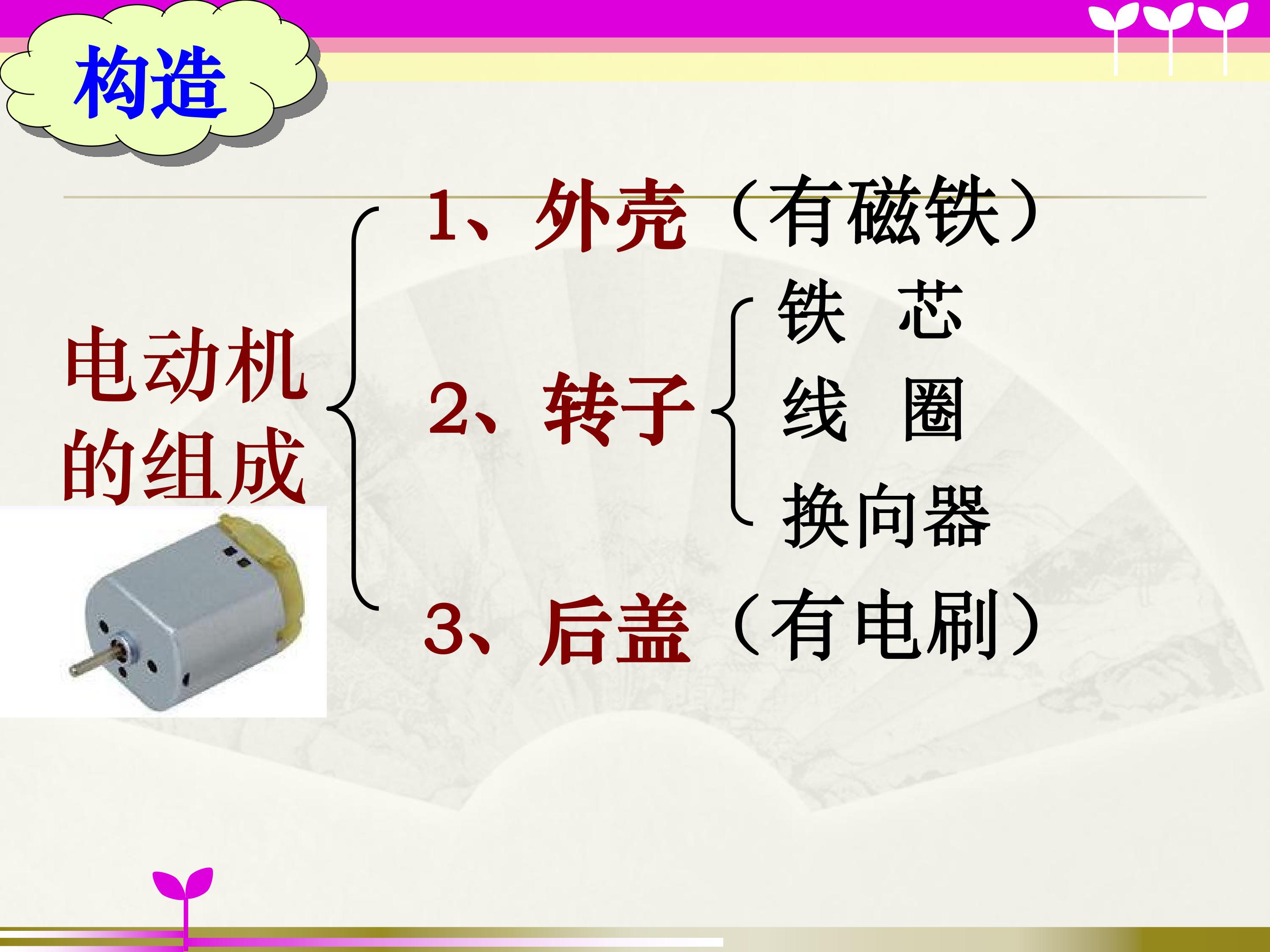 构造

电动机的组成

1、外壳（有磁铁）

2、转子

铁 芯

线 圈

换向器

3、后盖（有电刷）